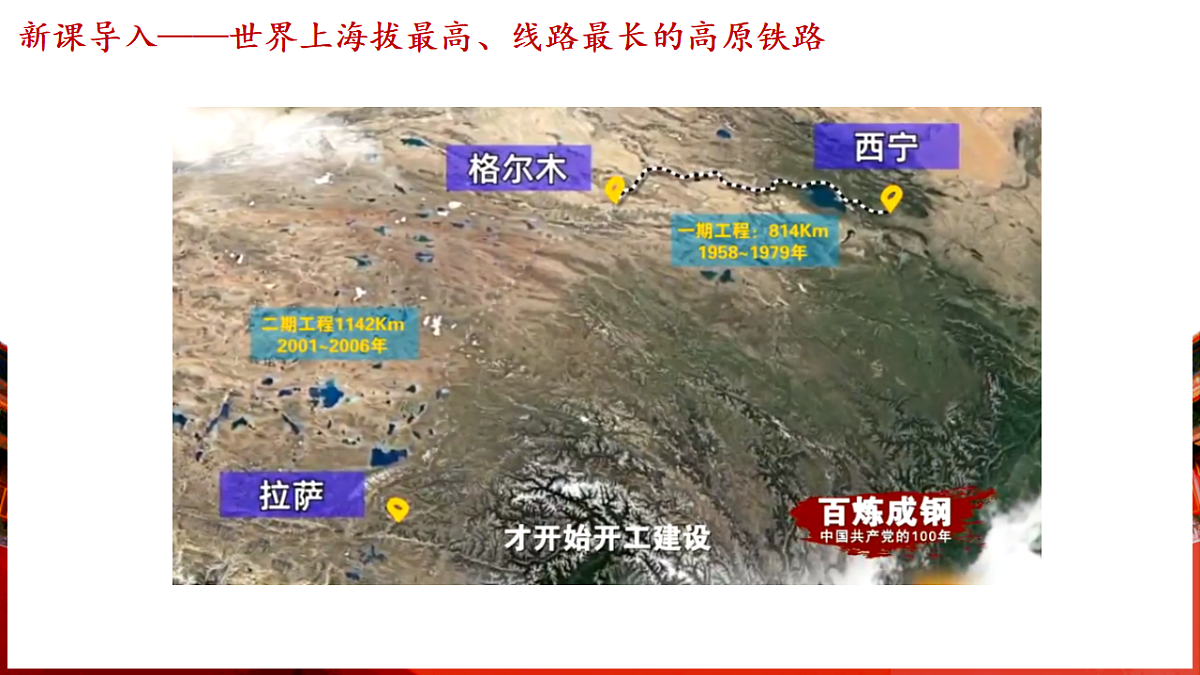 新课导入——世界上海拔最高、线路最长的高原铁路

格尔木

西宁

一期工程：814Km
1958~1979年

二期工程1142Km
2001~2006年

拉萨

才开始开工建设

百炼成钢
中国共产党的100年